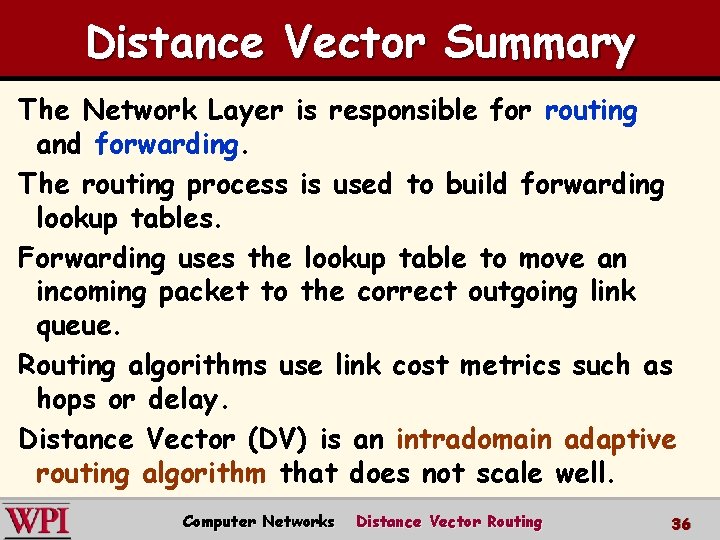 Distance Vector Summary

The Network Layer is responsible for routing and forwarding.

The routing process is used to build forwarding lookup tables.

Forwarding uses the lookup table to move an incoming packet to the correct outgoing link queue.

Routing algorithms use link cost metrics such as hops or delay.

Distance Vector (DV) is an intradomain adaptive routing algorithm that does not scale well.

WPI

Computer Networks Distance Vector Routing 36